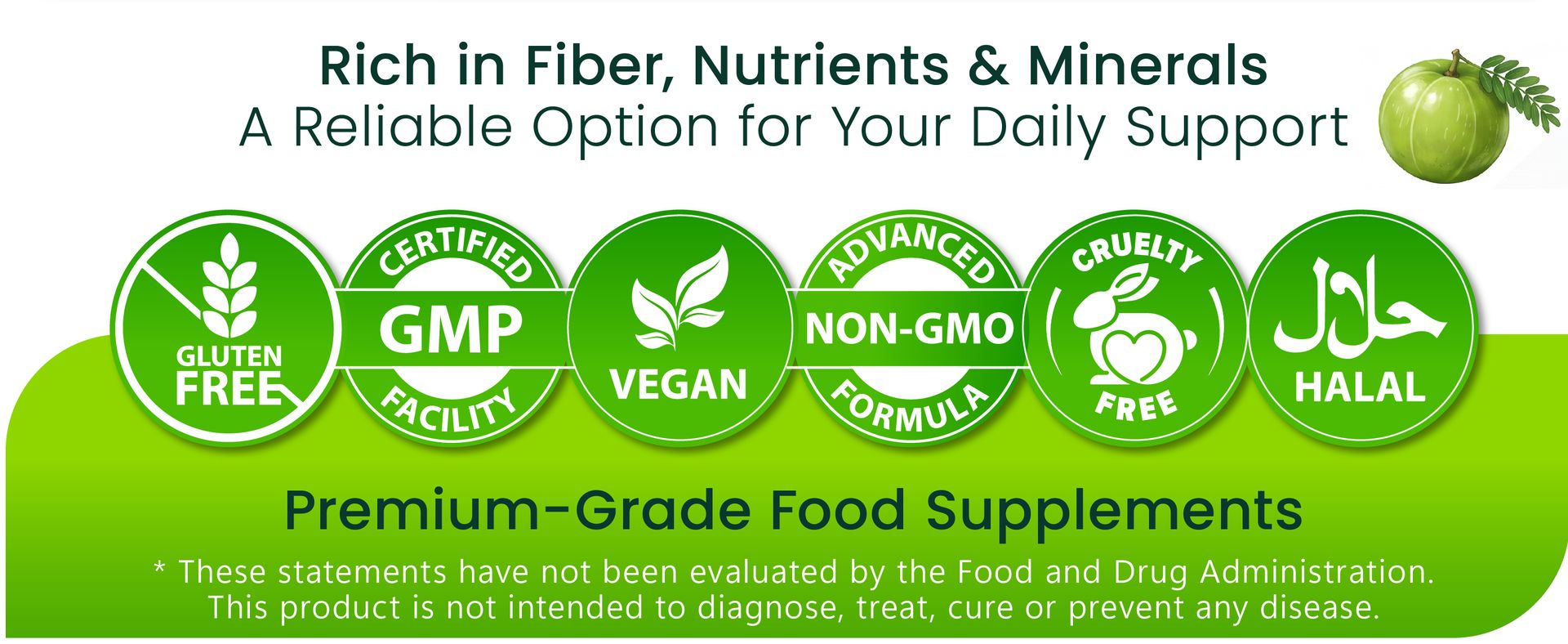 Rich in Fiber, Nutrients & Minerals
A Reliable Option for Your Daily Support

GLUTEN FREE

CERTIFIED GMP FACILITY

VEGAN

ADVANCED NON-GMO FORMULA

CRUELTY FREE

حلال
HALAL

Premium-Grade Food Supplements

* These statements have not been evaluated by the Food and Drug Administration. This product is not intended to diagnose, treat, cure or prevent any disease.